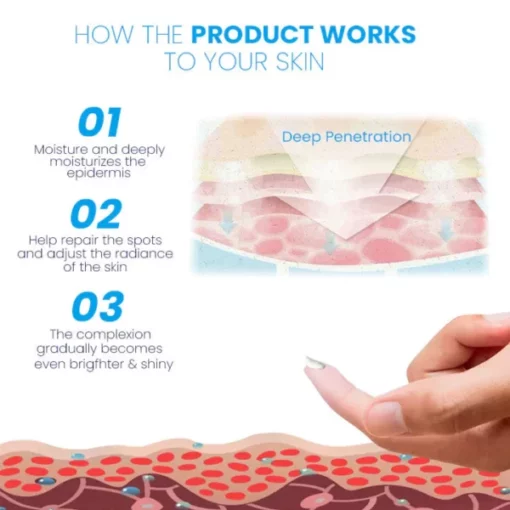 HOW THE PRODUCT WORKS TO YOUR SKIN

01
Moisture and deeply moisturizes the epidermis

02
Help repair the spots and adjust the radiance of the skin

03
The complexion gradually becomes even brigfhter & shiny

Deep Penetration